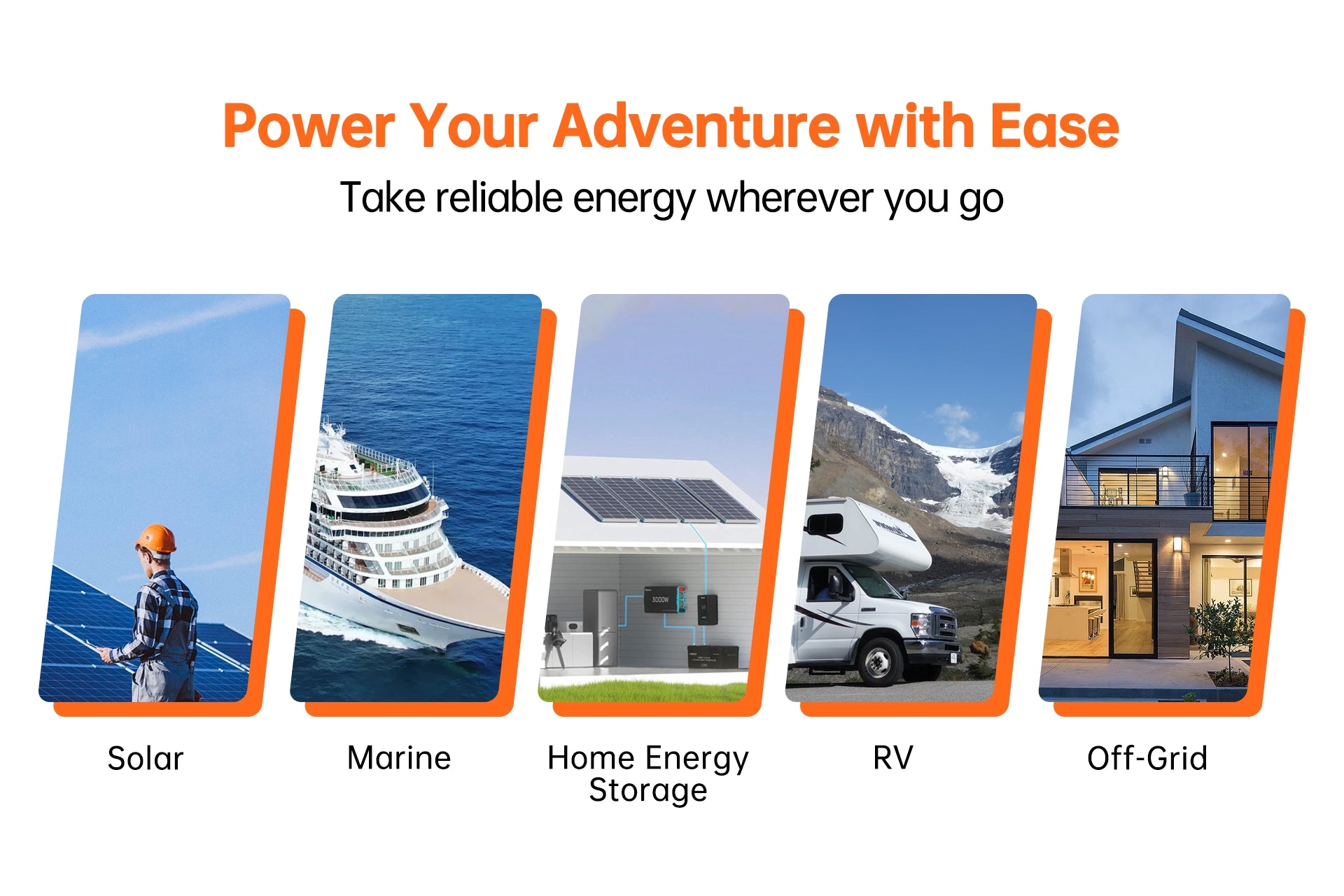 Power Your Adventure with Ease

Take reliable energy wherever you go

3000W

Solar

Marine

Home Energy Storage

RV

Off-Grid